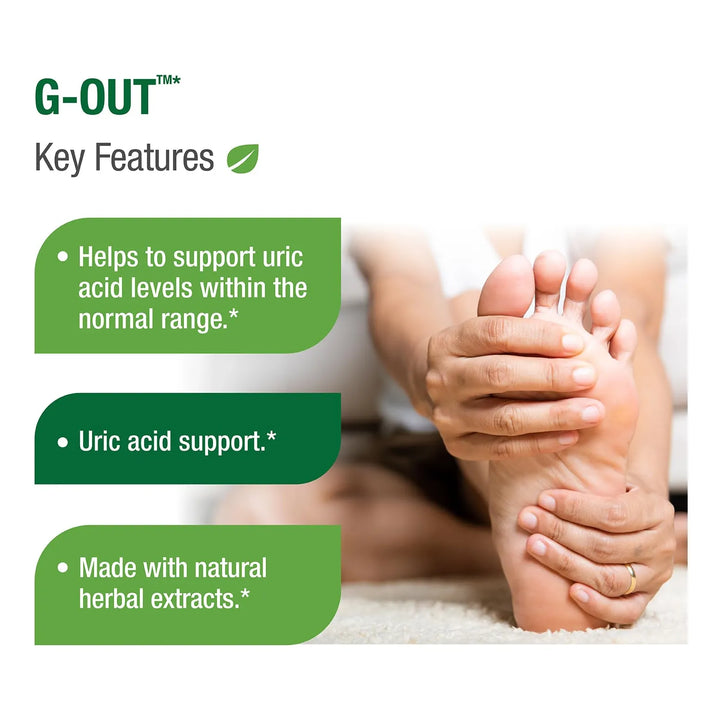 G-OUT™*

Key Features

• Helps to support uric acid levels within the normal range.*

• Uric acid support.*

• Made with natural herbal extracts.*